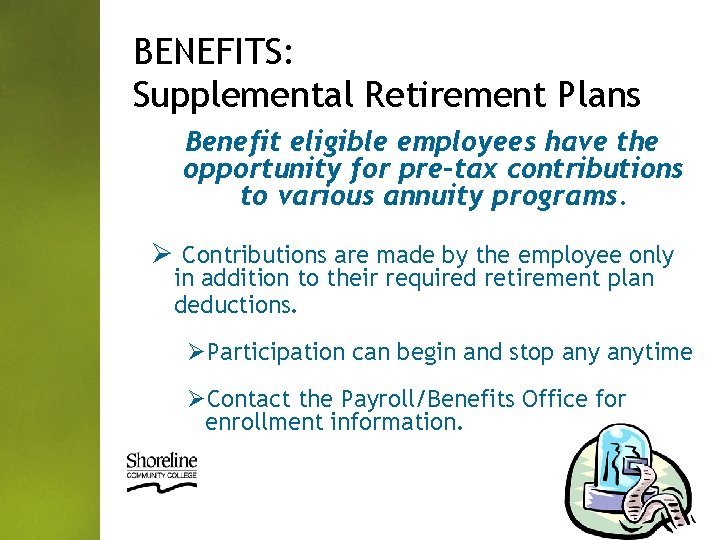 BENEFITS:
Supplemental Retirement Plans

Benefit eligible employees have the opportunity for pre-tax contributions to various annuity programs.

➢ Contributions are made by the employee only in addition to their required retirement plan deductions.

➢Participation can begin and stop any anytime

➢Contact the Payroll/Benefits Office for enrollment information.

Shoreline
COMMUNITY COLLEGE